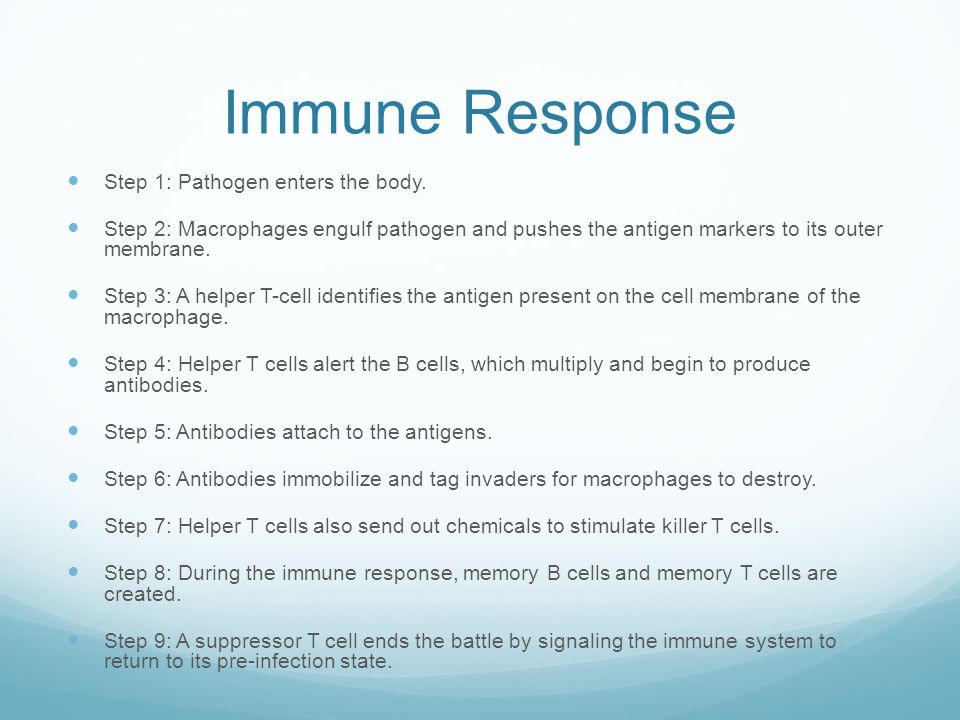 Immune Response

Step 1: Pathogen enters the body.

Step 2: Macrophages engulf pathogen and pushes the antigen markers to its outer membrane.

Step 3: A helper T-cell identifies the antigen present on the cell membrane of the macrophage.

Step 4: Helper T cells alert the B cells, which multiply and begin to produce antibodies.

Step 5: Antibodies attach to the antigens.

Step 6: Antibodies immobilize and tag invaders for macrophages to destroy.

Step 7: Helper T cells also send out chemicals to stimulate killer T cells.

Step 8: During the immune response, memory B cells and memory T cells are created.

Step 9: A suppressor T cell ends the battle by signaling the immune system to return to its pre-infection state.